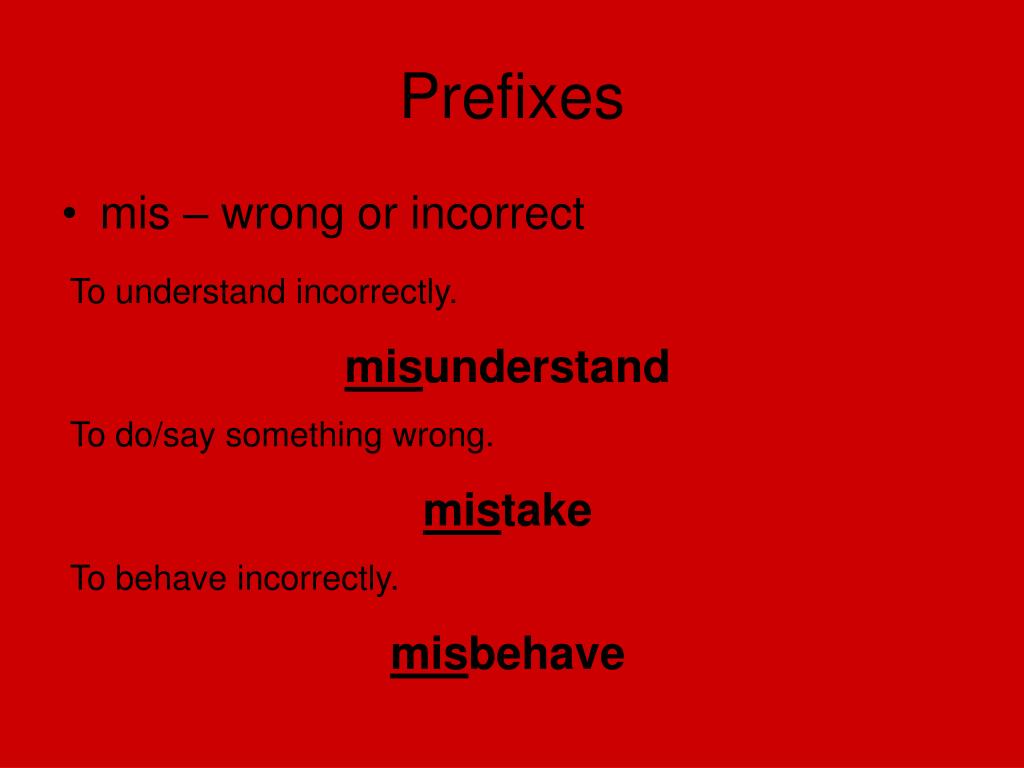 Prefixes

• mis – wrong or incorrect

To understand incorrectly.

misunderstand

To do/say something wrong.

mistake

To behave incorrectly.

misbehave